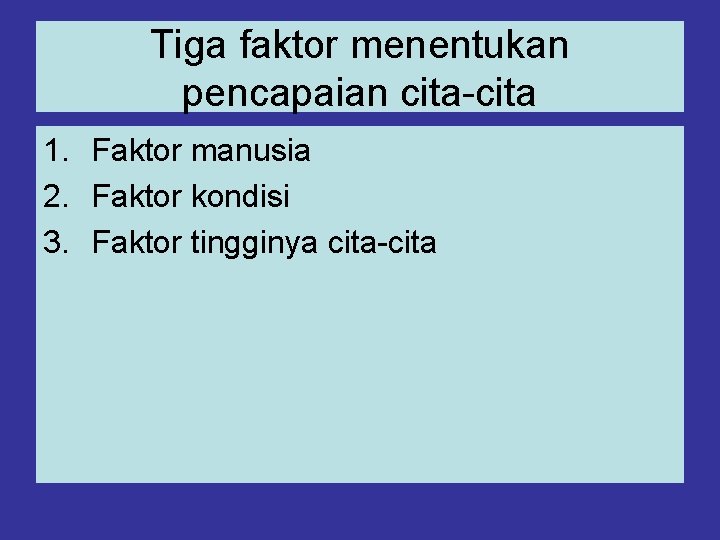 Tiga faktor menentukan pencapaian cita-cita

1. Faktor manusia
2. Faktor kondisi
3. Faktor tingginya cita-cita